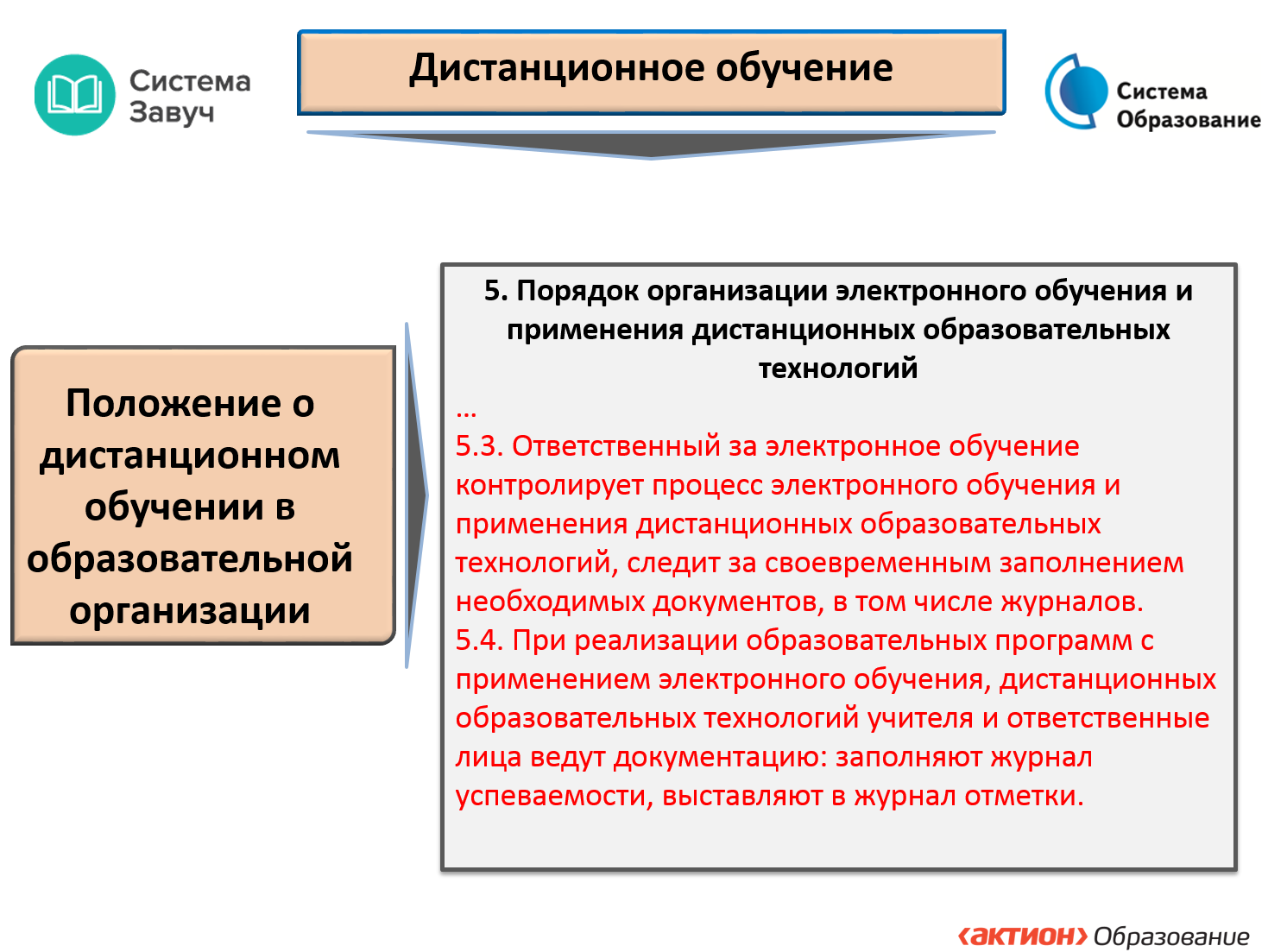 Система Завуч

Дистанционное обучение

Система Образование

Положение о дистанционном обучении в образовательной организации

5. Порядок организации электронного обучения и применения дистанционных образовательных технологий

…

5.3. Ответственный за электронное обучение контролирует процесс электронного обучения и применения дистанционных образовательных технологий, следит за своевременным заполнением необходимых документов, в том числе журналов.

5.4. При реализации образовательных программ с применением электронного обучения, дистанционных образовательных технологий учителя и ответственные лица ведут документацию: заполняют журнал успеваемости, выставляют в журнал отметки.

‹актион› Образование